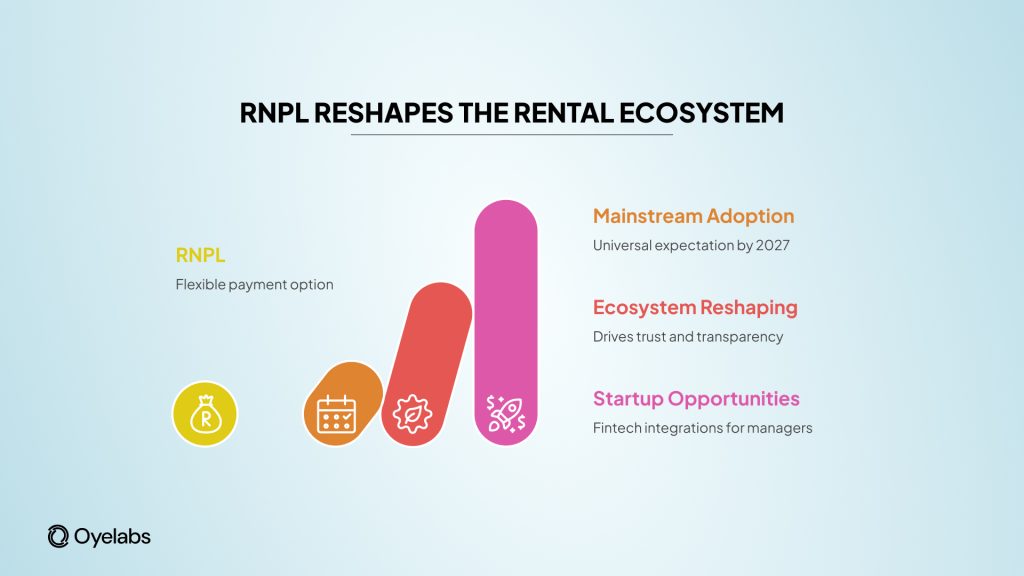 RNPL RESHAPES THE RENTAL ECOSYSTEM

RNPL
Flexible payment option

Mainstream Adoption
Universal expectation by 2027

Ecosystem Reshaping
Drives trust and transparency

Startup Opportunities
Fintech integrations for managers

R

Oyelabs